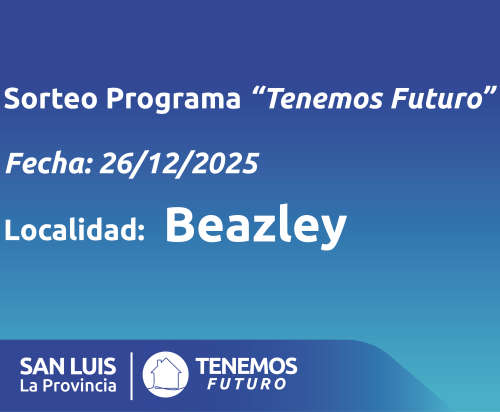 Sorteo Programa “Tenemos Futuro”

Fecha: 26/12/2025

Localidad: Beazley

SAN LUIS
La Provincia

TENEMOS
FUTURO